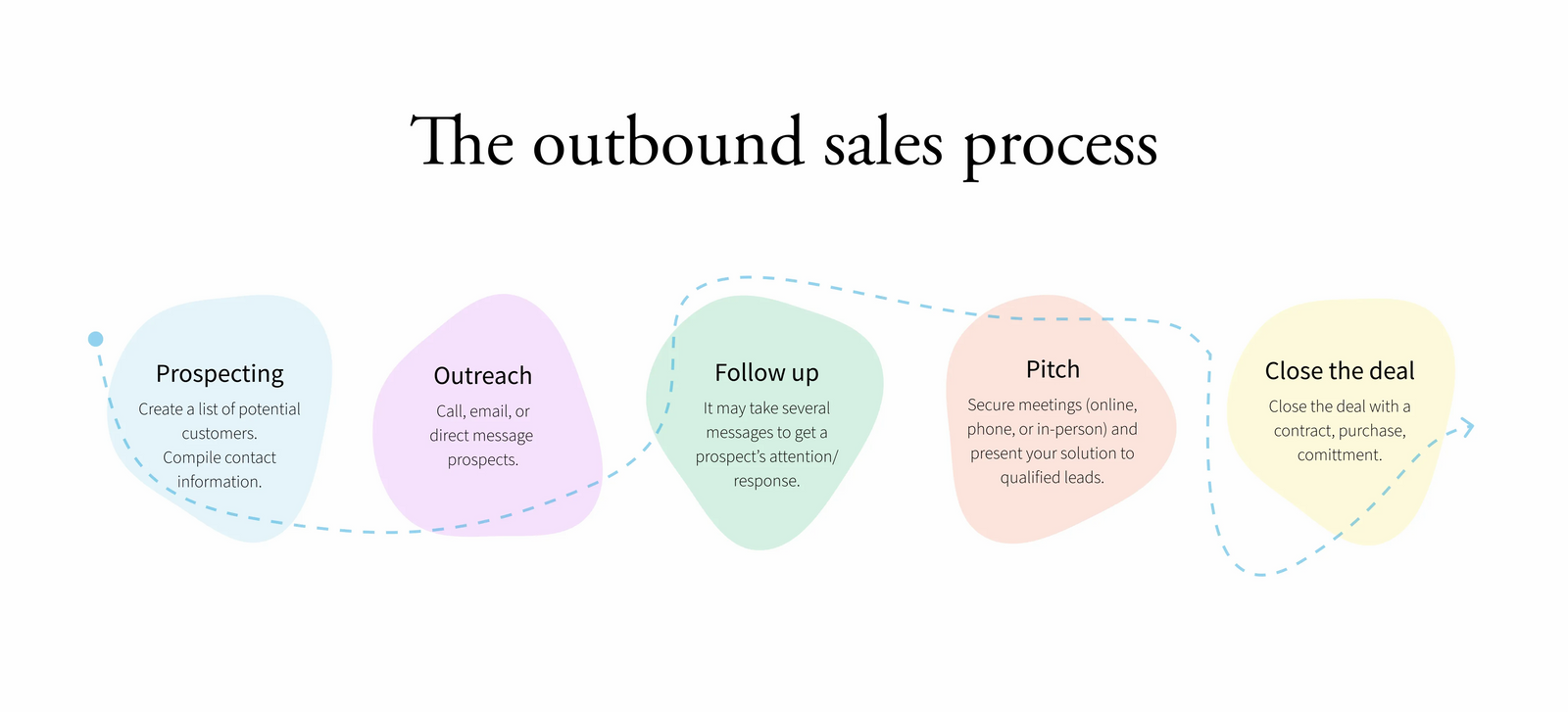 The outbound sales process

Prospecting
Create a list of potential customers. Compile contact information.

Outreach
Call, email, or direct message prospects.

Follow up
It may take several messages to get a prospect's attention/ response.

Pitch
Secure meetings (online, phone, or in-person) and present your solution to qualified leads.

Close the deal
Close the deal with a contract, purchase, comittment.